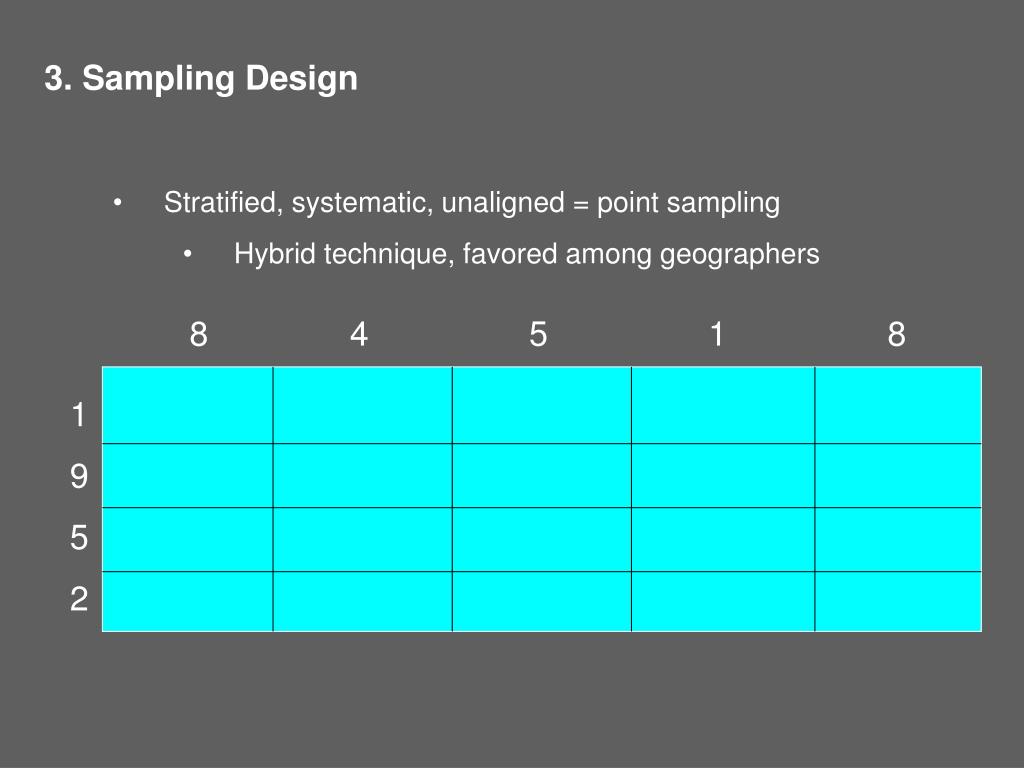 3. Sampling Design

• Stratified, systematic, unaligned = point sampling
  • Hybrid technique, favored among geographers

|   | 8 | 4 | 5 | 1 | 8 |
|---|---|---|---|---|---|
| 1 |   |   |   |   |   |
| 9 |   |   |   |   |   |
| 5 |   |   |   |   |   |
| 2 |   |   |   |   |   |